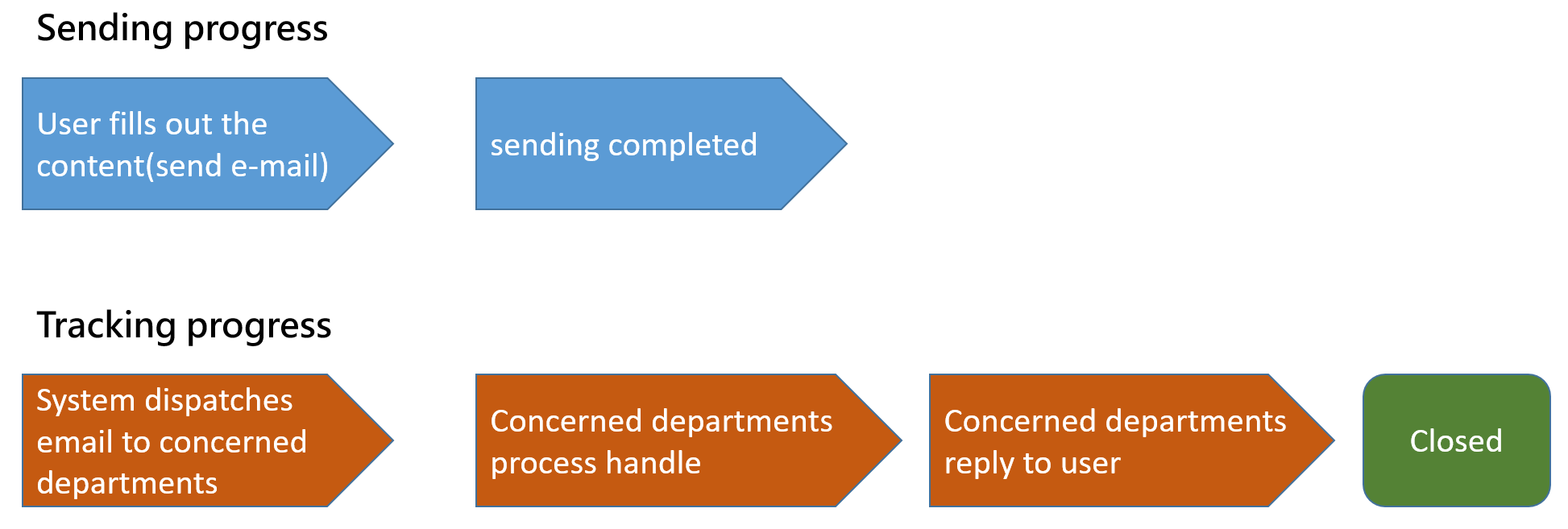 Sending progress

User fills out the content(send e-mail)

sending completed

Tracking progress

System dispatches email to concerned departments

Concerned departments process handle

Concerned departments reply to user

Closed